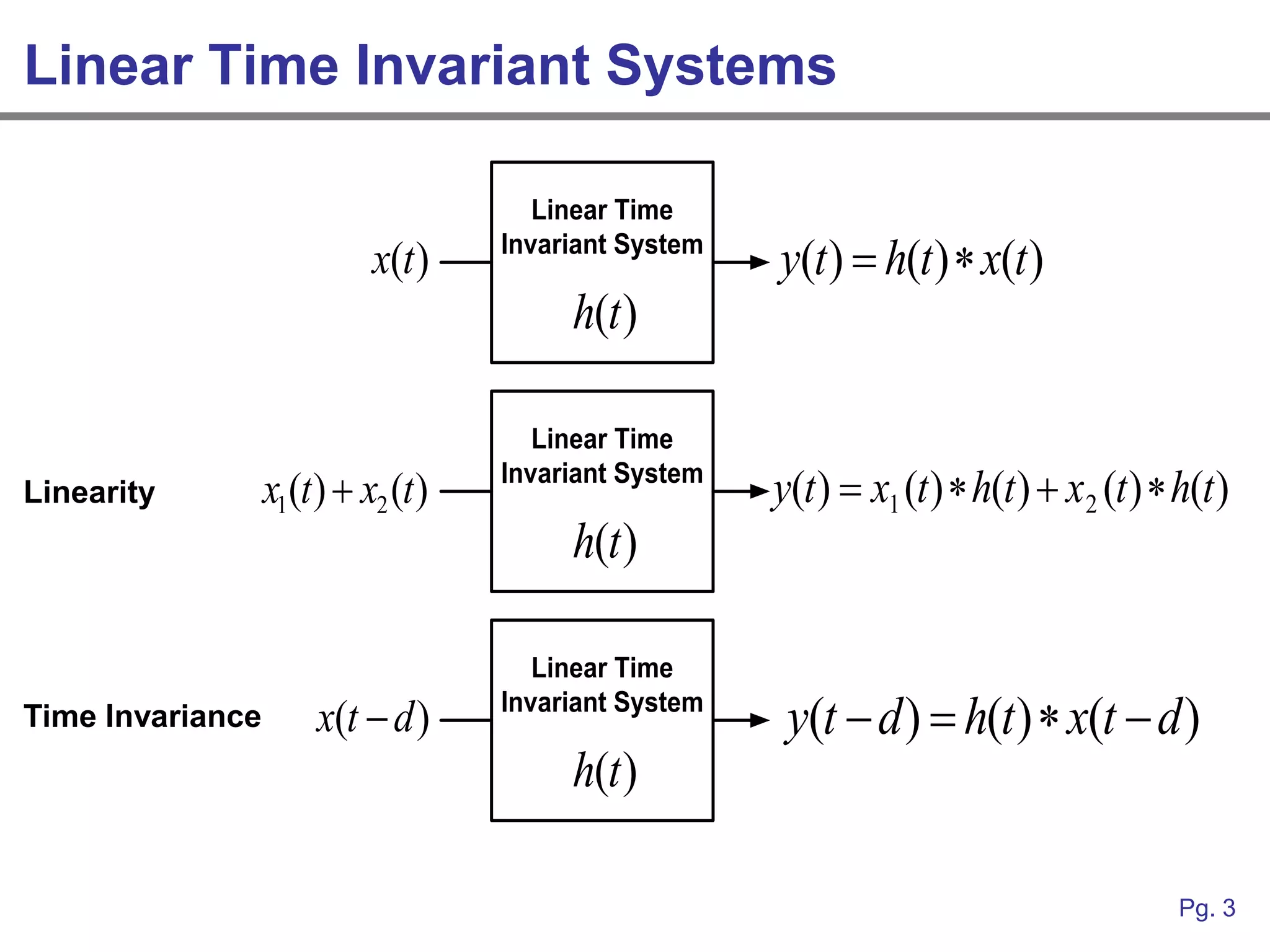 Linear Time Invariant Systems

$x(t)$

Linear Time Invariant System

$h(t)$

$y(t) = h(t) * x(t)$

Linearity

$x_1(t) + x_2(t)$

Linear Time Invariant System

$h(t)$

$y(t) = x_1(t) * h(t) + x_2(t) * h(t)$

Time Invariance

$x(t-d)$

Linear Time Invariant System

$h(t)$

$y(t-d) = h(t) * x(t-d)$

Pg. 3